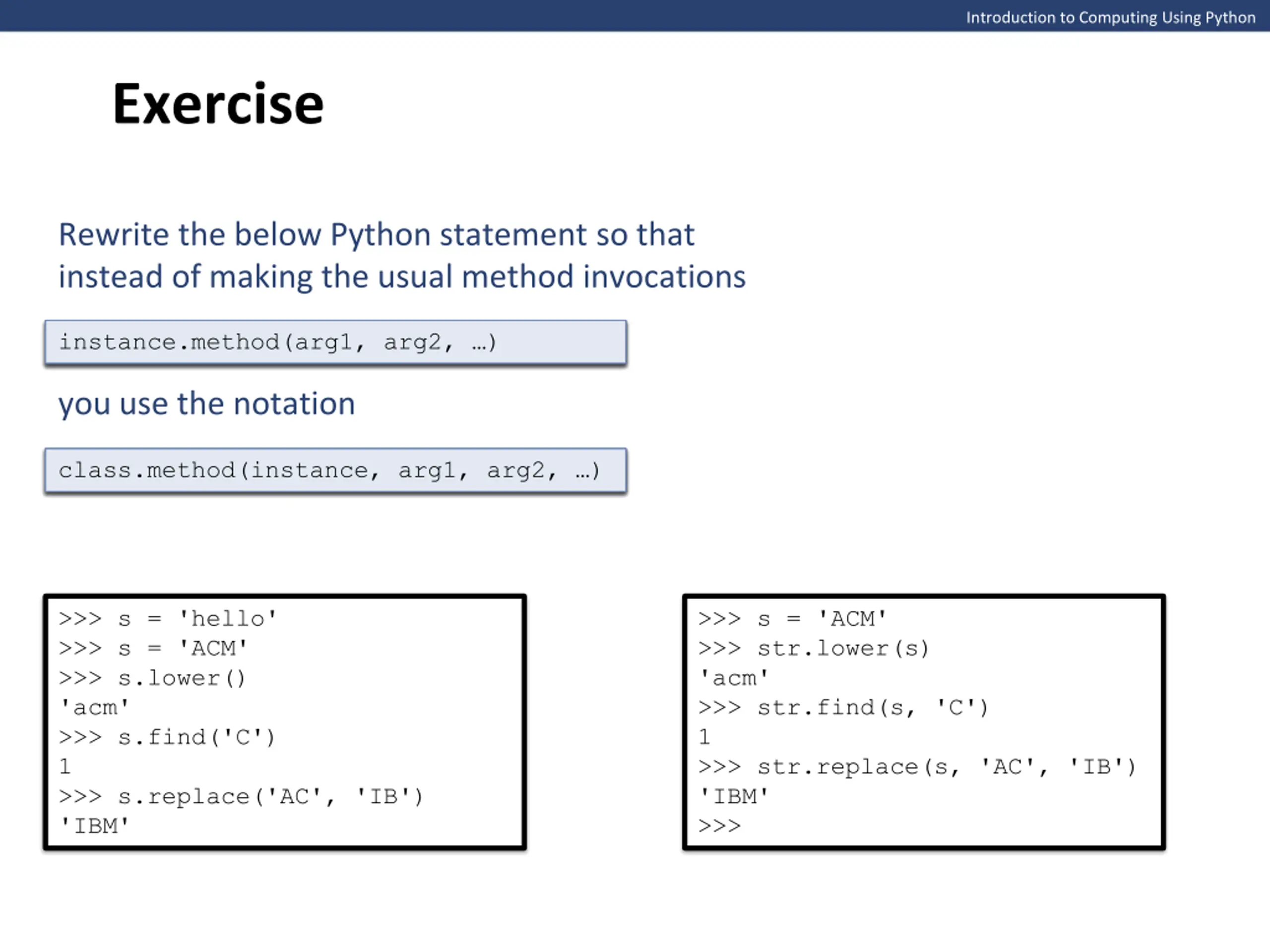 Introduction to Computing Using Python

Exercise

Rewrite the below Python statement so that instead of making the usual method invocations

instance.method(arg1, arg2, …)

you use the notation

class.method(instance, arg1, arg2, …)

>>> s = 'hello'
>>> s = 'ACM'
>>> s.lower()
'acm'
>>> s.find('C')
1
>>> s.replace('AC', 'IB')
'IBM'

>>> s = 'ACM'
>>> str.lower(s)
'acm'
>>> str.find(s, 'C')
1
>>> str.replace(s, 'AC', 'IB')
'IBM'
>>>